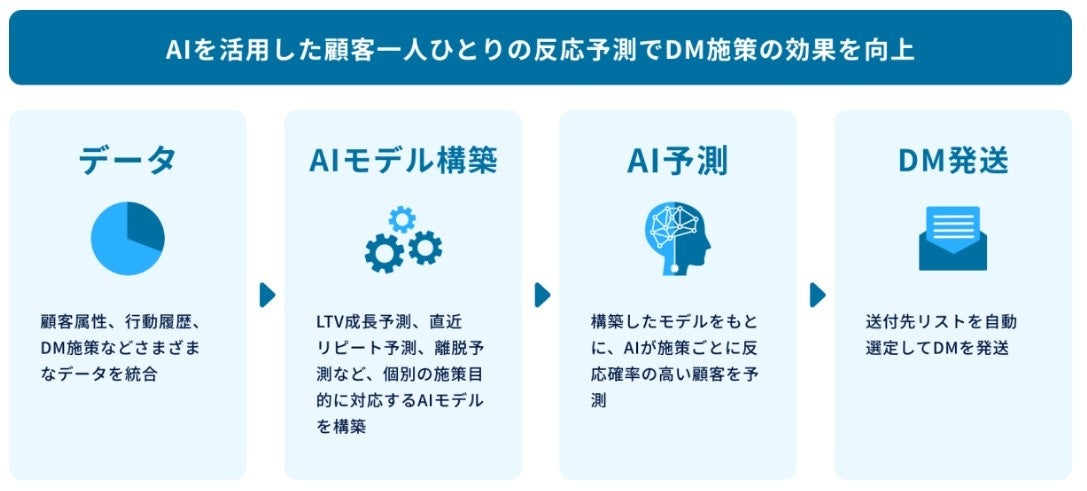 AIを活用した顧客一人ひとりの反応予測でDM施策の効果を向上

データ

顧客属性、行動履歴、DM施策などさまざまなデータを統合

AIモデル構築

LTV成長予測、直近リピート予測、離脱予測など、個別の施策目的に対応するAIモデルを構築

AI予測

構築したモデルをもとに、AIが施策ごとに反応確率の高い顧客を予測

DM発送

送付先リストを自動選定してDMを発送